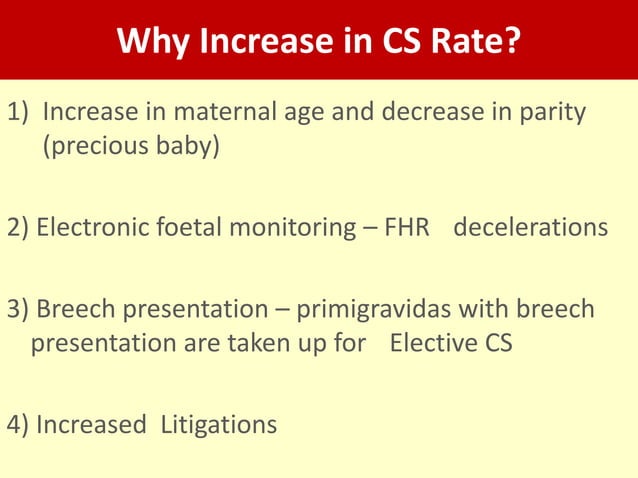 Why Increase in CS Rate?

1) Increase in maternal age and decrease in parity (precious baby)

2) Electronic foetal monitoring – FHR decelerations

3) Breech presentation – primigravidas with breech presentation are taken up for Elective CS

4) Increased Litigations